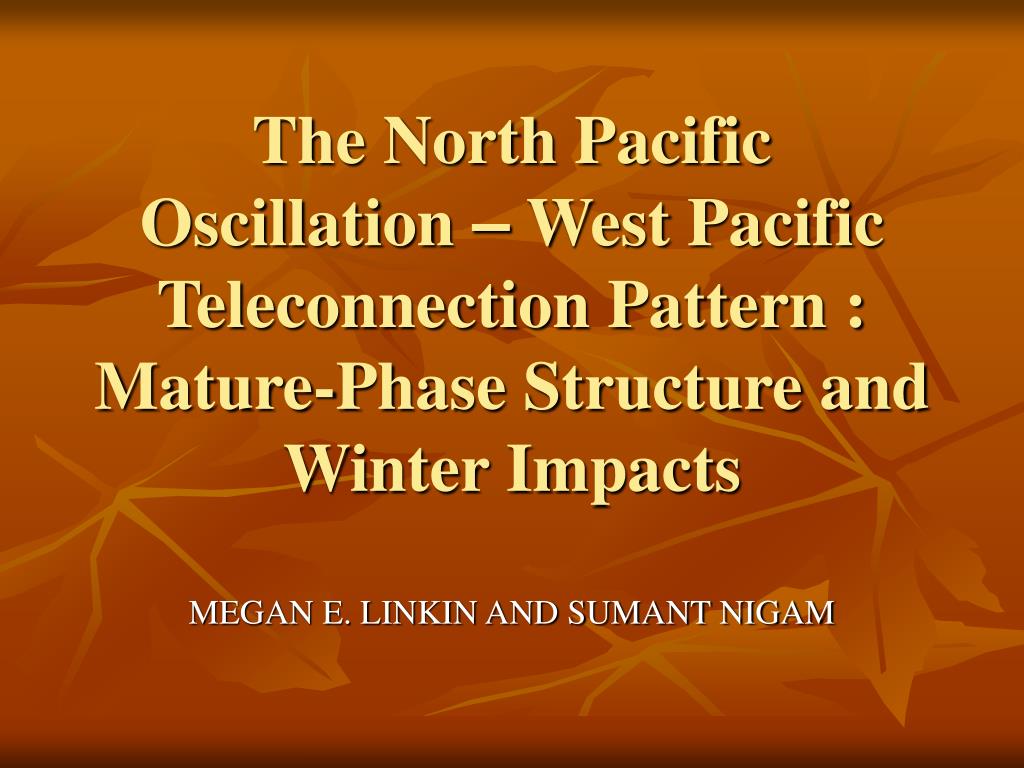 The North Pacific Oscillation – West Pacific Teleconnection Pattern : Mature-Phase Structure and Winter Impacts

MEGAN E. LINKIN AND SUMANT NIGAM